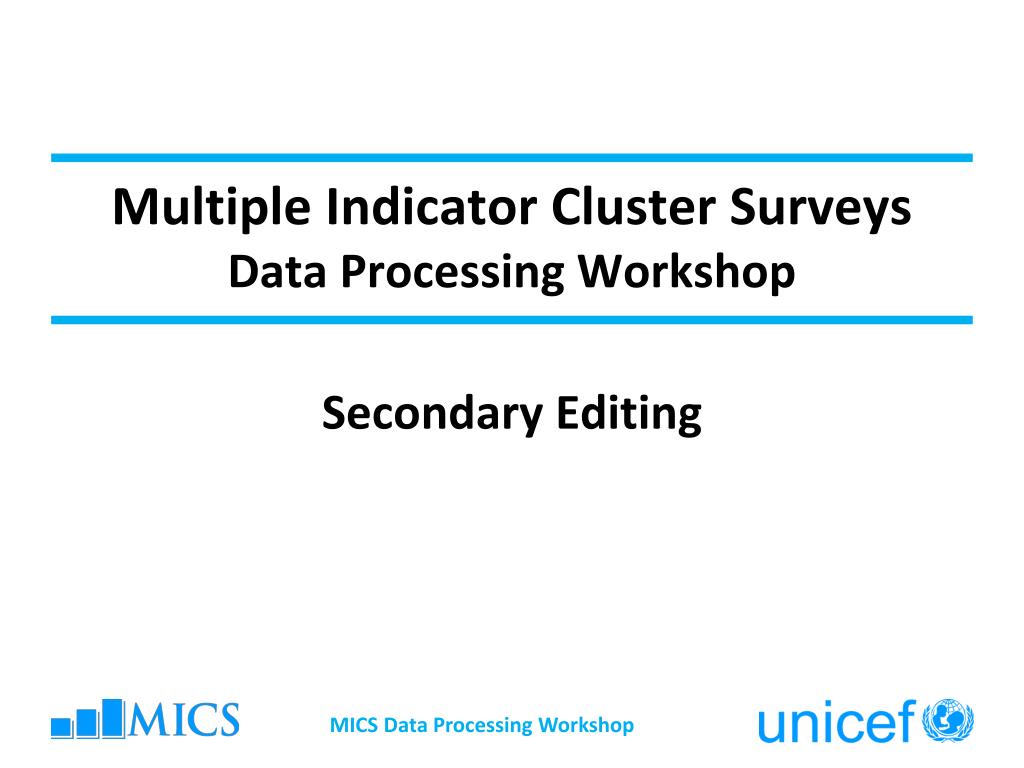 Multiple Indicator Cluster Surveys
Data Processing Workshop

Secondary Editing

MICS

MICS Data Processing Workshop

unicef